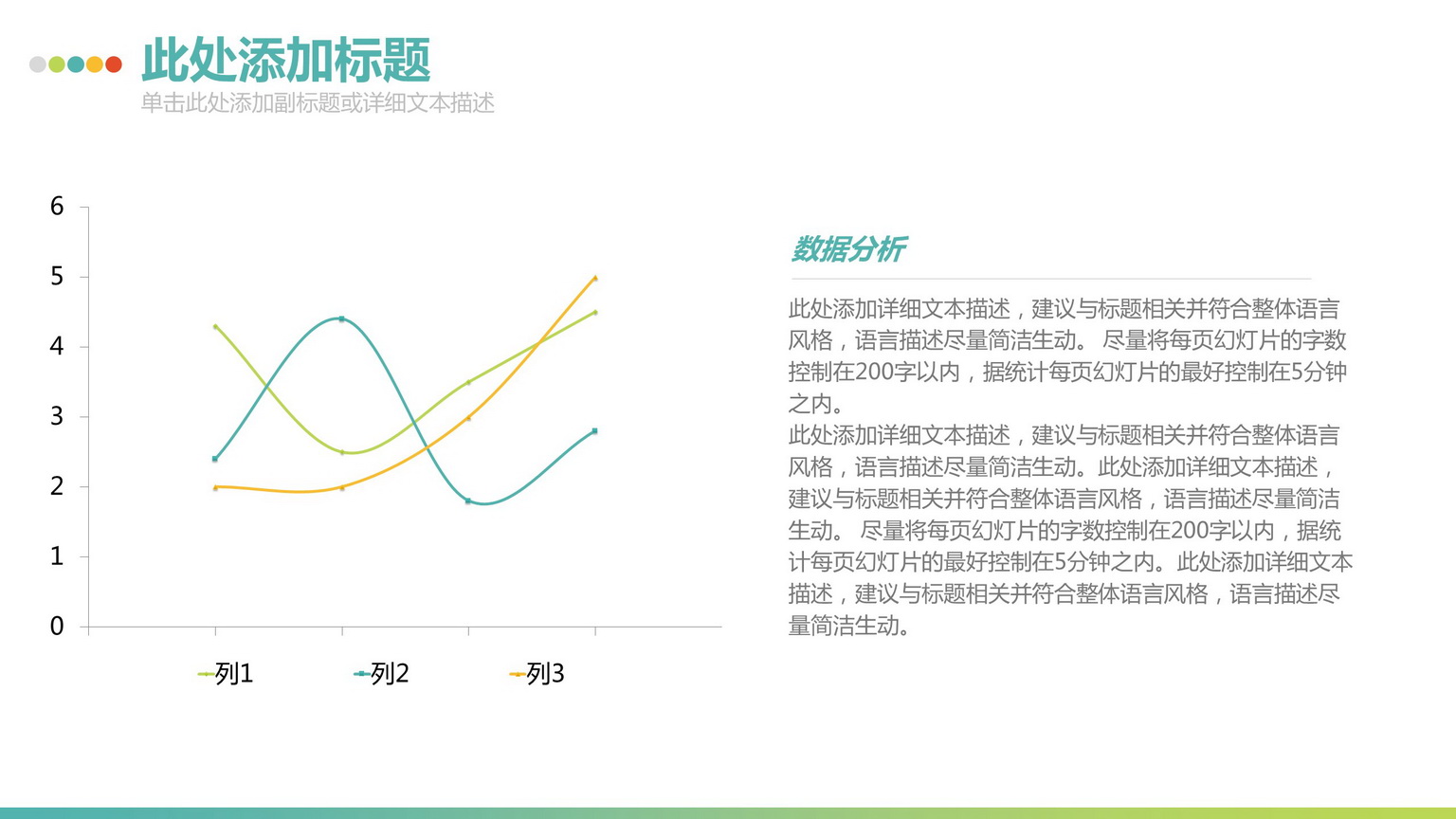 此处添加标题
单击此处添加副标题或详细文本描述

6
5
4
3
2
1
0

列1 列2 列3

数据分析

此处添加详细文本描述，建议与标题相关并符合整体语言风格，语言描述尽量简洁生动。 尽量将每页幻灯片的字数控制在200字以内，据统计每页幻灯片的最好控制在5分钟之内。
此处添加详细文本描述，建议与标题相关并符合整体语言风格，语言描述尽量简洁生动。此处添加详细文本描述，建议与标题相关并符合整体语言风格，语言描述尽量简洁生动。 尽量将每页幻灯片的字数控制在200字以内，据统计每页幻灯片的最好控制在5分钟之内。此处添加详细文本描述，建议与标题相关并符合整体语言风格，语言描述尽量简洁生动。